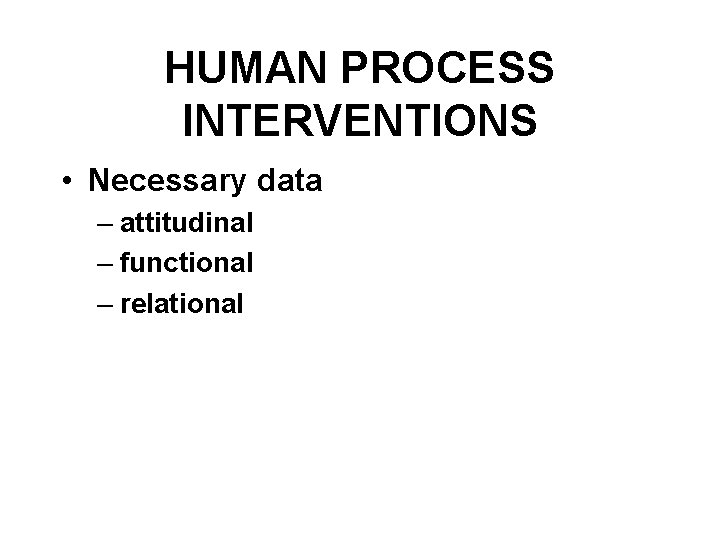 HUMAN PROCESS INTERVENTIONS

• Necessary data
– attitudinal
– functional
– relational